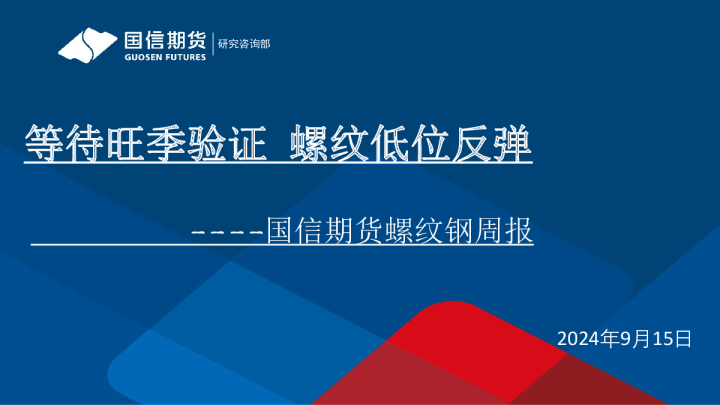 国信期货
GUOSEN FUTURES
研究咨询部

等待旺季验证 螺纹低位反弹

----国信期货螺纹钢周报

2024年9月15日